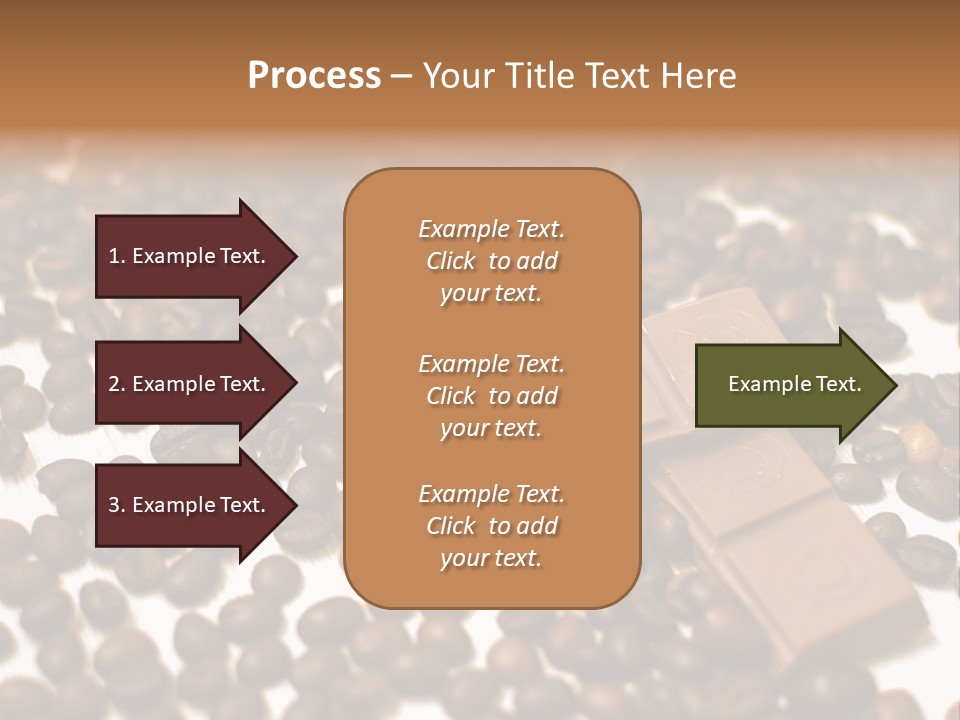 Process – Your Title Text Here

1. Example Text.

2. Example Text.

3. Example Text.

Example Text. Click to add your text.

Example Text. Click to add your text.

Example Text. Click to add your text.

Example Text.